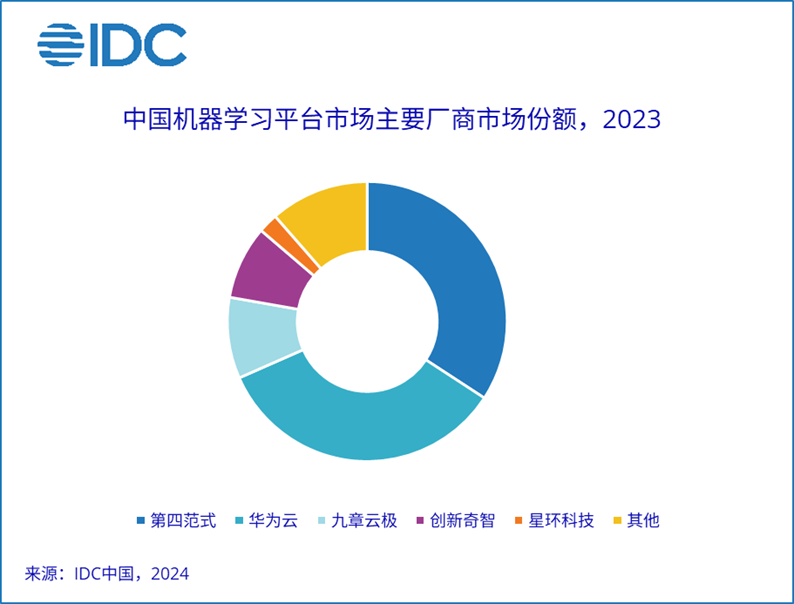 IDC

中国机器学习平台市场主要厂商市场份额，2023

第四范式　华为云　九章云极　创新奇智　星环科技　其他

来源：IDC中国，2024